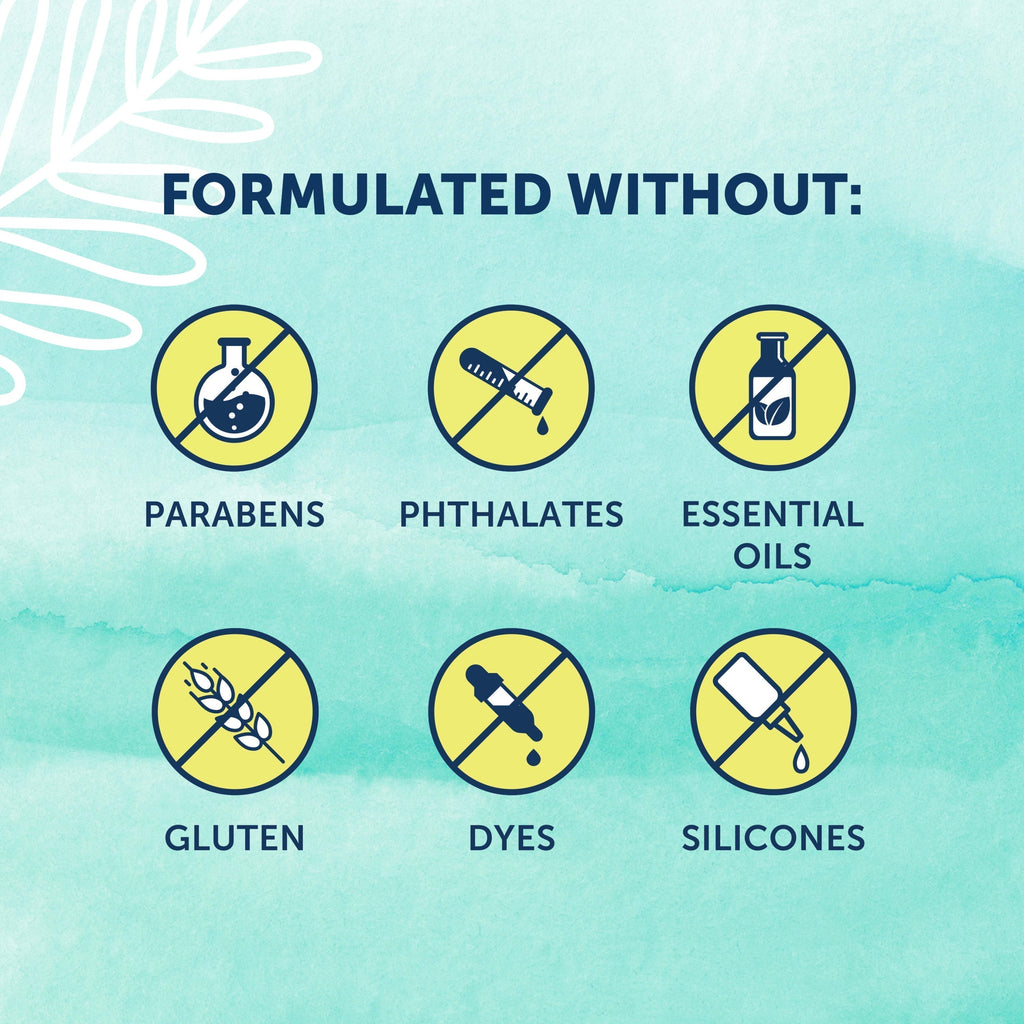 FORMULATED WITHOUT:

PARABENS

PHTHALATES

ESSENTIAL OILS

GLUTEN

DYES

SILICONES